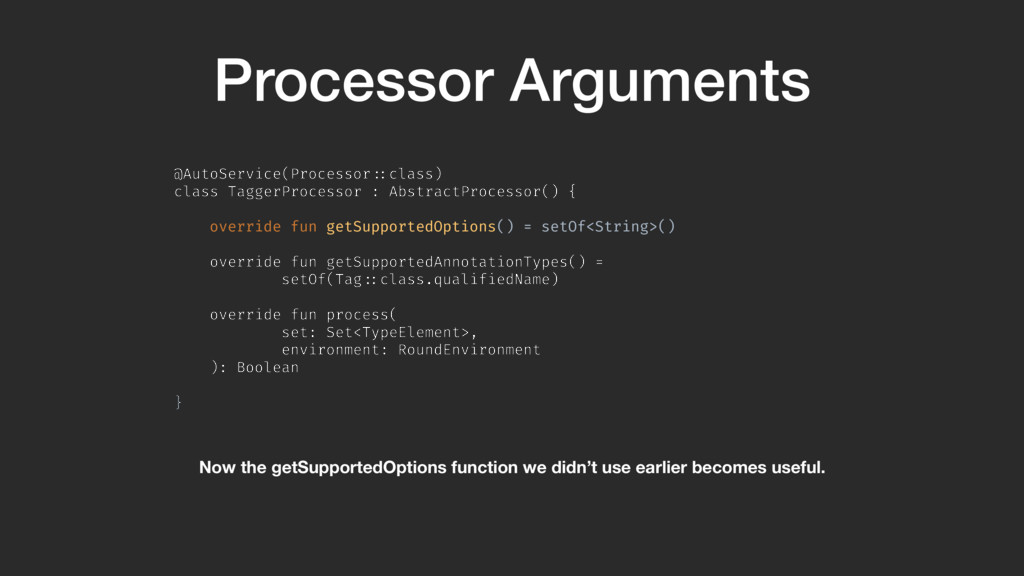 Processor Arguments

@AutoService(Processor::class)
class TaggerProcessor : AbstractProcessor() {

override fun getSupportedOptions() = setOf<String>()

override fun getSupportedAnnotationTypes() =
setOf(Tag::class.qualifiedName)

override fun process(
set: Set<TypeElement>,
environment: RoundEnvironment
): Boolean

}

Now the getSupportedOptions function we didn't use earlier becomes useful.